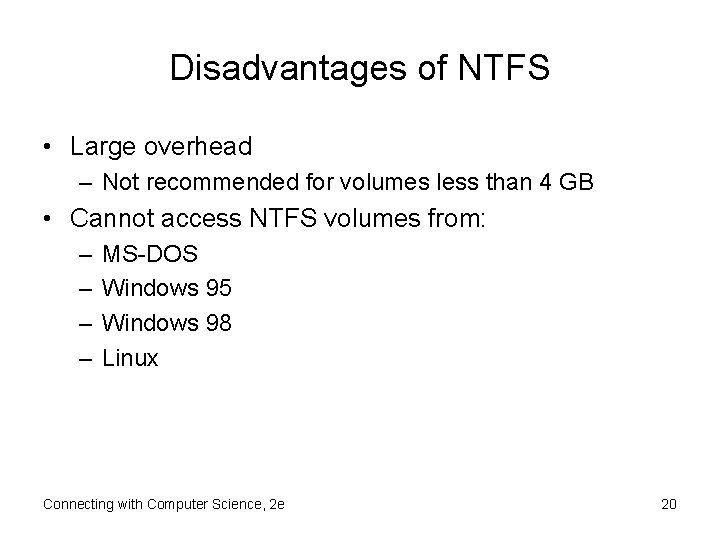 Disadvantages of NTFS

• Large overhead
  – Not recommended for volumes less than 4 GB
• Cannot access NTFS volumes from:
  – MS-DOS
  – Windows 95
  – Windows 98
  – Linux

Connecting with Computer Science, 2e

20